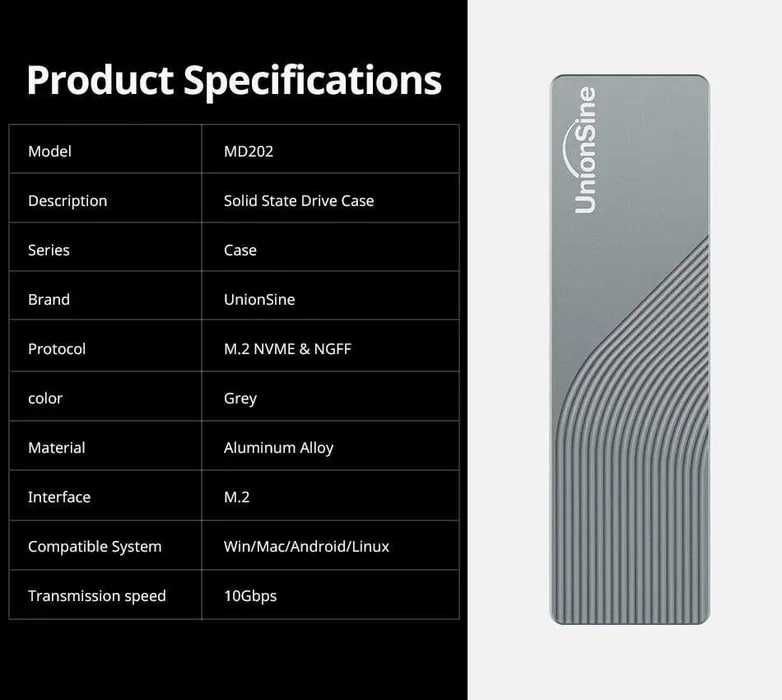 Product Specifications

| Model | MD202 |
|---|---|
| Description | Solid State Drive Case |
| Series | Case |
| Brand | UnionSine |
| Protocol | M.2 NVME & NGFF |
| color | Grey |
| Material | Aluminum Alloy |
| Interface | M.2 |
| Compatible System | Win/Mac/Android/Linux |
| Transmission speed | 10Gbps |

UnionSine